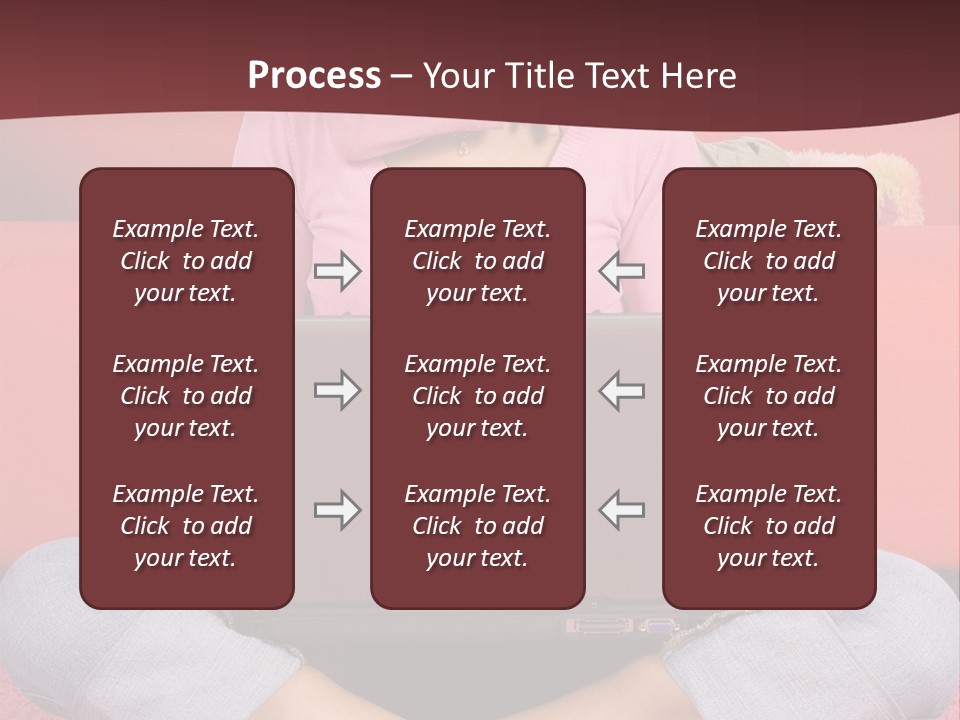 Process – Your Title Text Here

Example Text. Click to add your text.

Example Text. Click to add your text.

Example Text. Click to add your text.

Example Text. Click to add your text.

Example Text. Click to add your text.

Example Text. Click to add your text.

Example Text. Click to add your text.

Example Text. Click to add your text.

Example Text. Click to add your text.